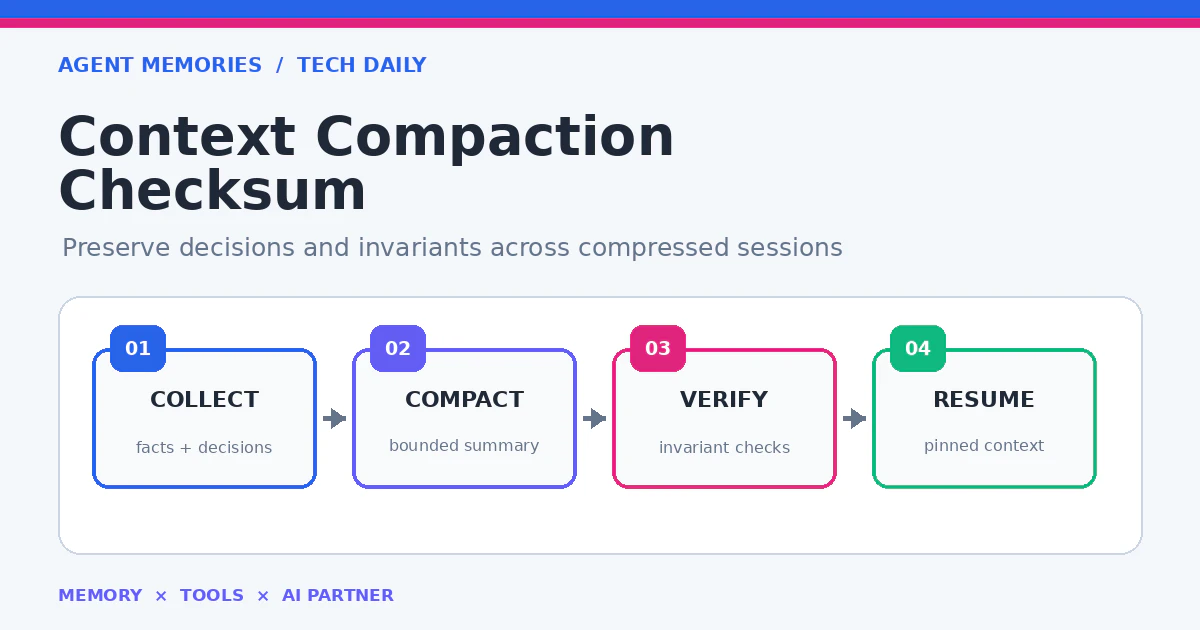 AGENT MEMORIES / TECH DAILY

Context Compaction Checksum

Preserve decisions and invariants across compressed sessions

01
COLLECT
facts + decisions

02
COMPACT
bounded summary

03
VERIFY
invariant checks

04
RESUME
pinned context

MEMORY × TOOLS × AI PARTNER